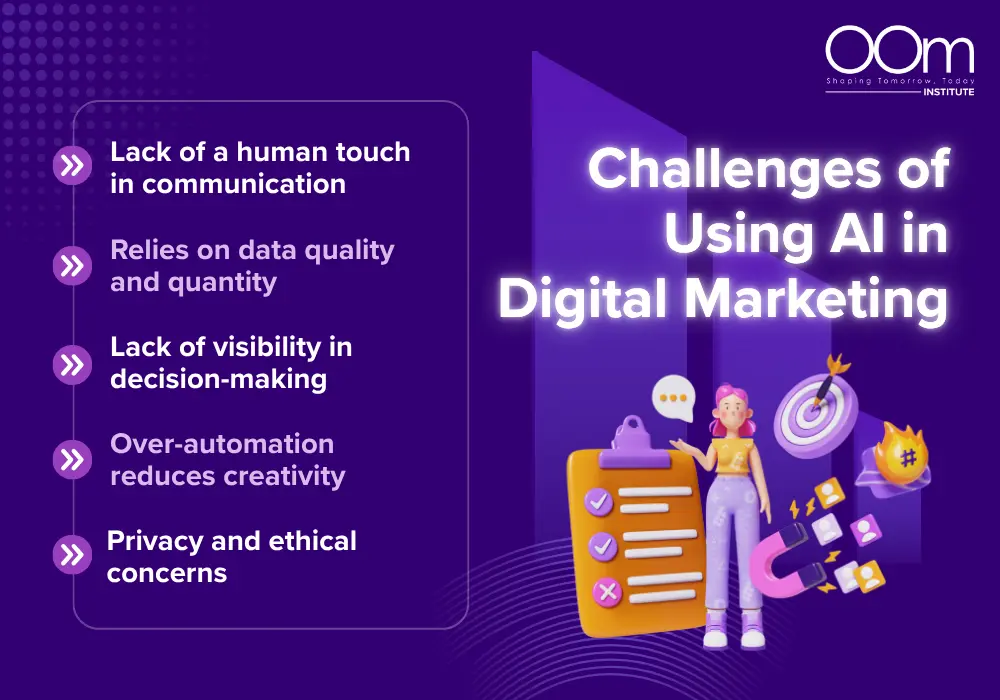 OOm
Shaping Tomorrow, Today
INSTITUTE

Challenges of Using AI in Digital Marketing

Lack of a human touch in communication

Relies on data quality and quantity

Lack of visibility in decision-making

Over-automation reduces creativity

Privacy and ethical concerns

#